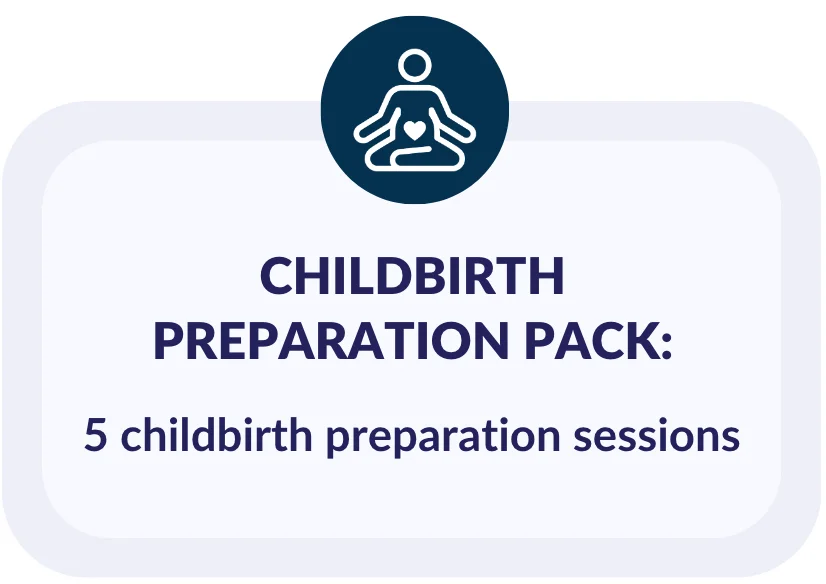 CHILDBIRTH PREPARATION PACK:

5 childbirth preparation sessions